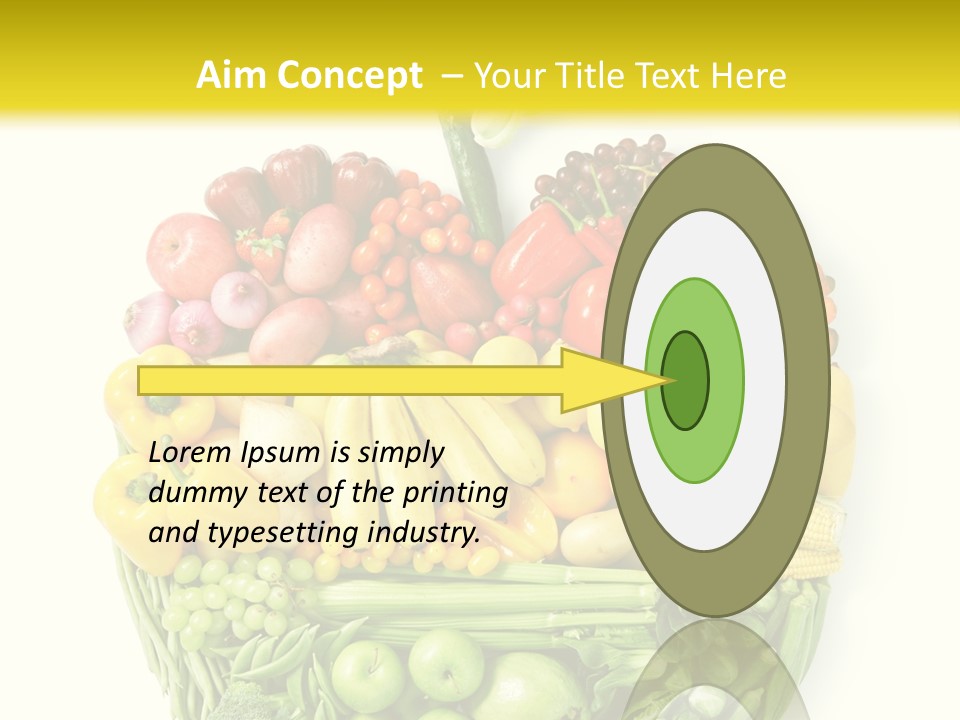 Aim Concept – Your Title Text Here

Lorem Ipsum is simply dummy text of the printing and typesetting industry.